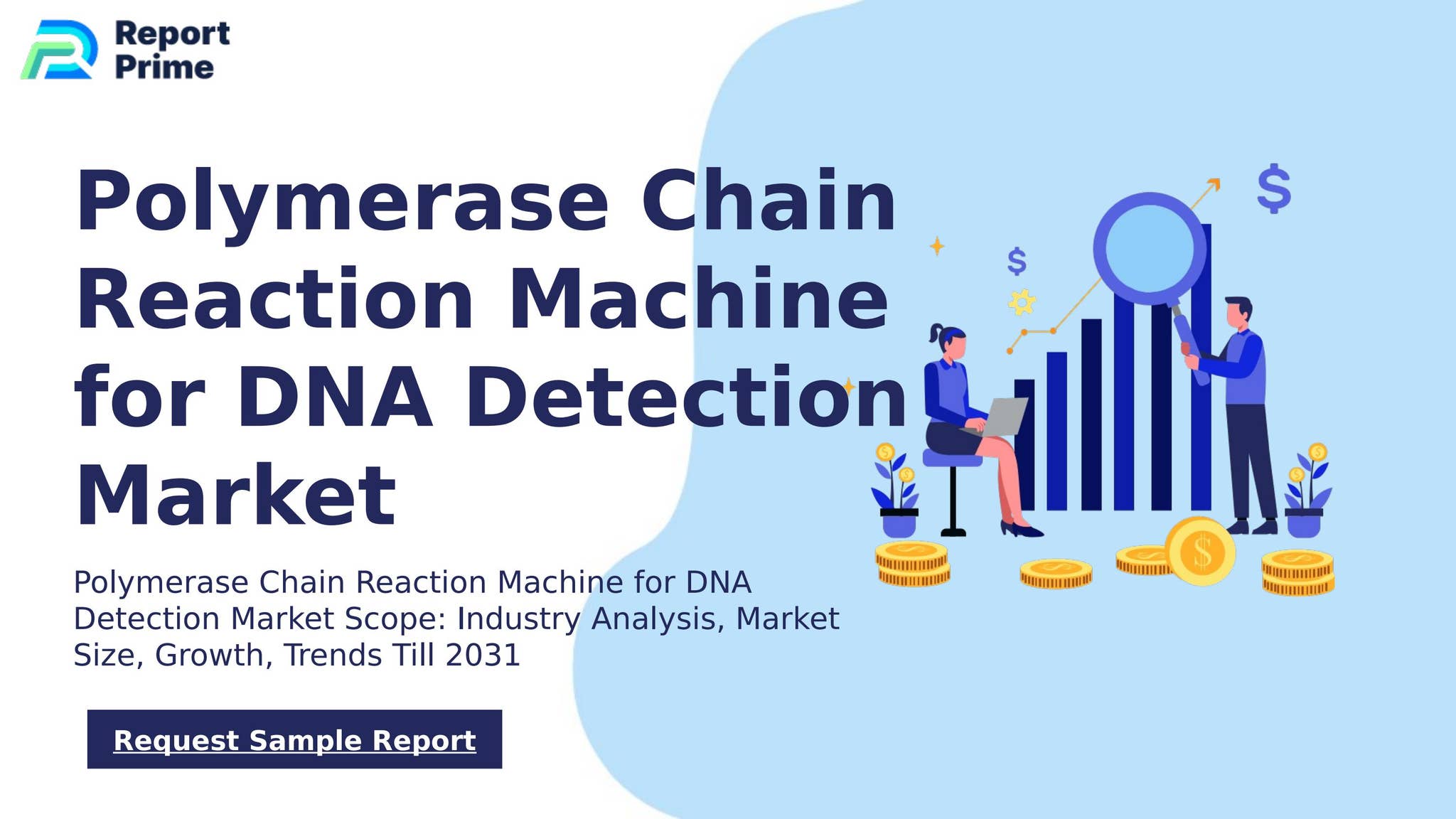 Report Prime

Polymerase Chain Reaction Machine for DNA Detection Market

Polymerase Chain Reaction Machine for DNA Detection Market Scope: Industry Analysis, Market Size, Growth, Trends Till 2031

Request Sample Report